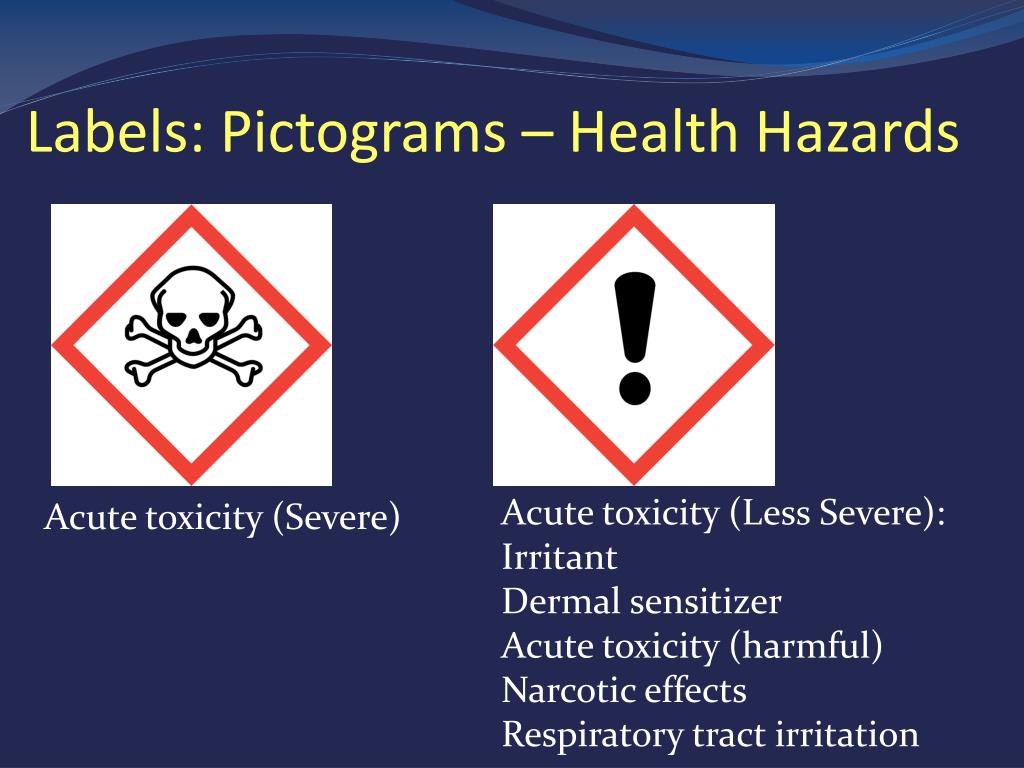 Labels: Pictograms – Health Hazards

Acute toxicity (Severe)

Acute toxicity (Less Severe):
Irritant
Dermal sensitizer
Acute toxicity (harmful)
Narcotic effects
Respiratory tract irritation